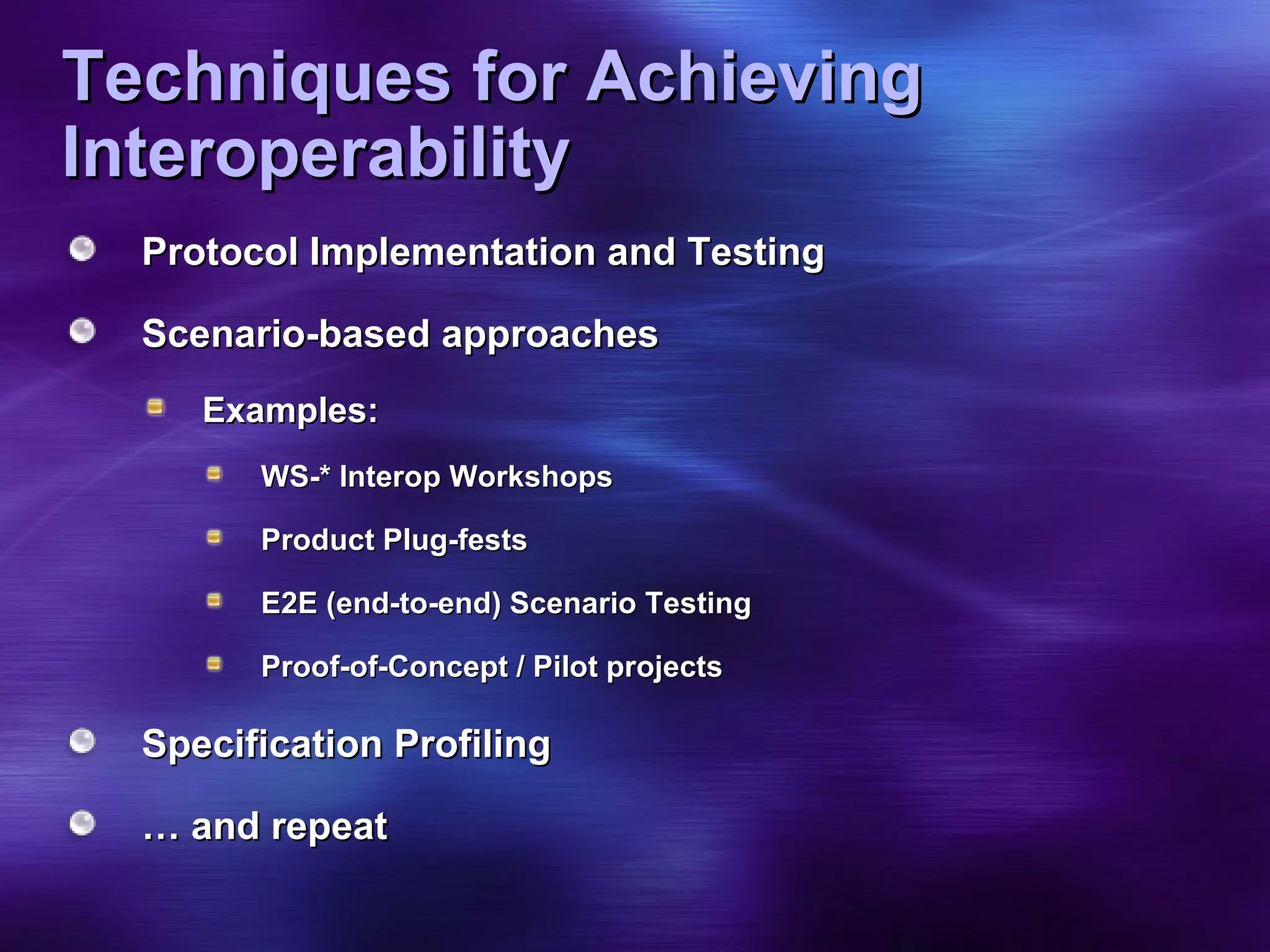 Techniques for Achieving Interoperability

Protocol Implementation and Testing

Scenario-based approaches

Examples:

WS-* Interop Workshops

Product Plug-fests

E2E (end-to-end) Scenario Testing

Proof-of-Concept / Pilot projects

Specification Profiling

… and repeat